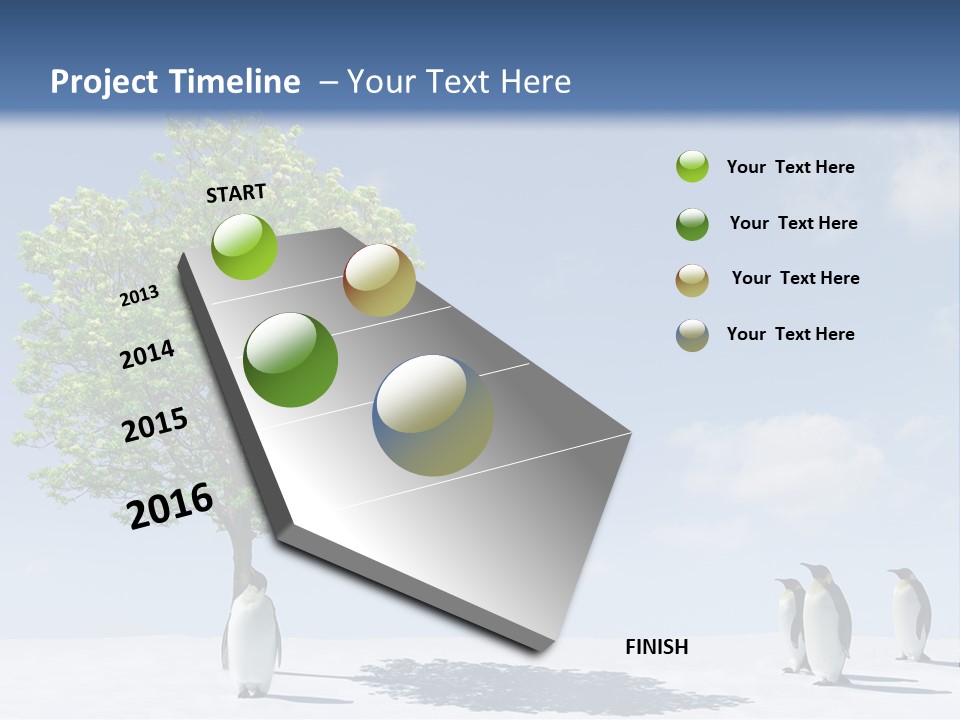 Project Timeline – Your Text Here

START

2013

2014

2015

2016

FINISH

Your Text Here

Your Text Here

Your Text Here

Your Text Here